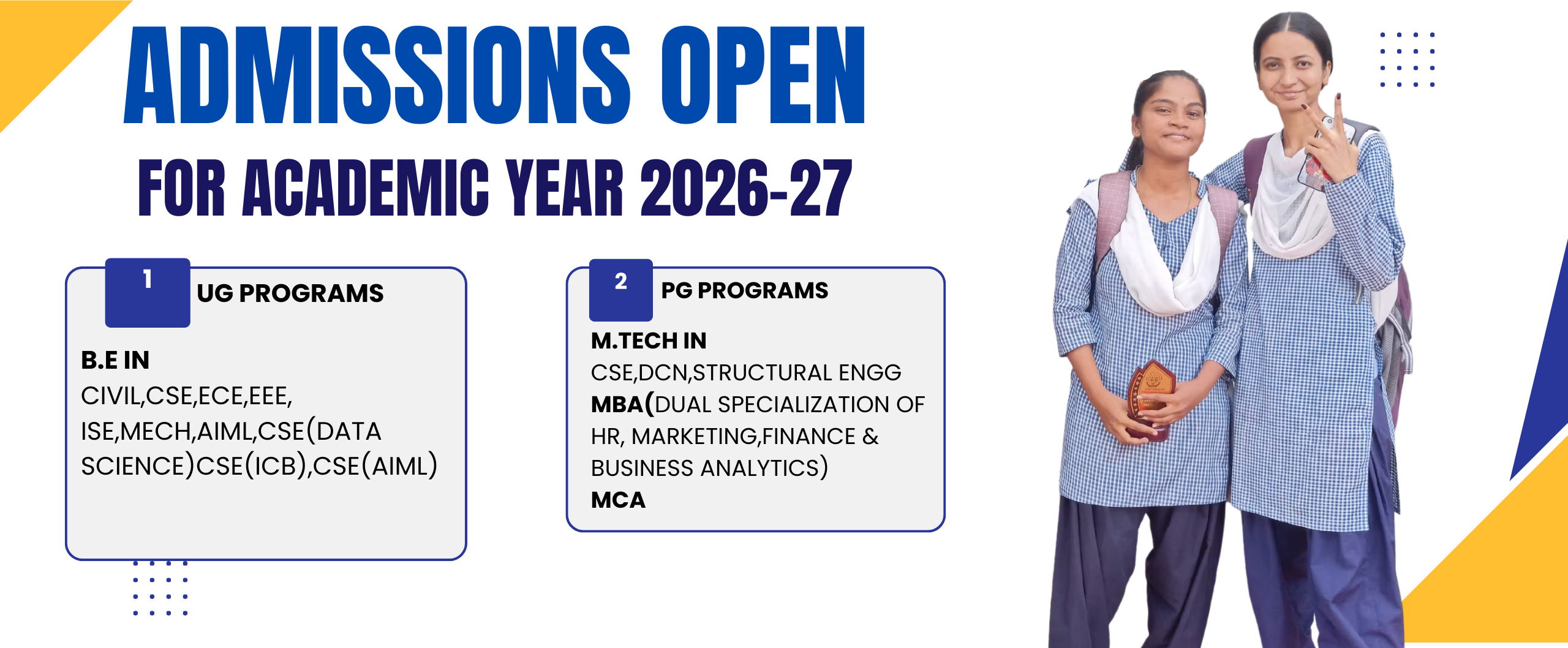 ADMISSIONS OPEN

FOR ACADEMIC YEAR 2026-27

1

UG PROGRAMS

B.E IN
CIVIL,CSE,ECE,EEE, ISE,MECH,AIML,CSE(DATA SCIENCE)CSE(ICB),CSE(AIML)

2

PG PROGRAMS

M.TECH IN
CSE,DCN,STRUCTURAL ENGG
MBA(DUAL SPECIALIZATION OF HR, MARKETING,FINANCE & BUSINESS ANALYTICS)
MCA